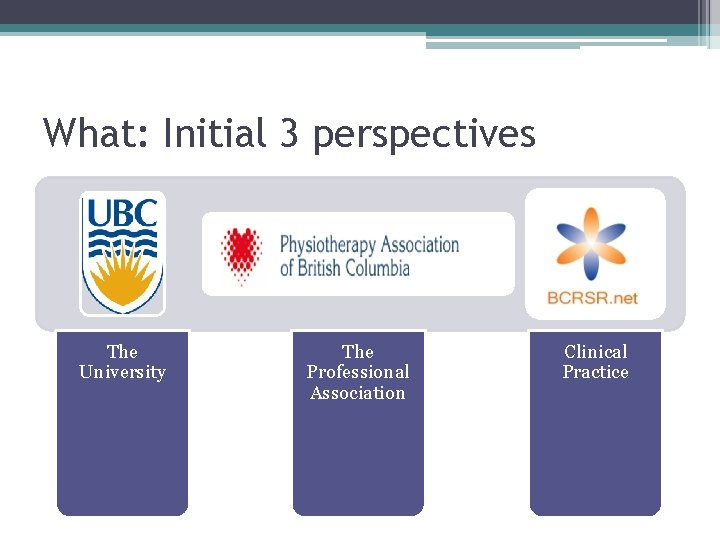 What: Initial 3 perspectives

UBC

Physiotherapy Association of British Columbia

BCRSR.net

The University

The Professional Association

Clinical Practice